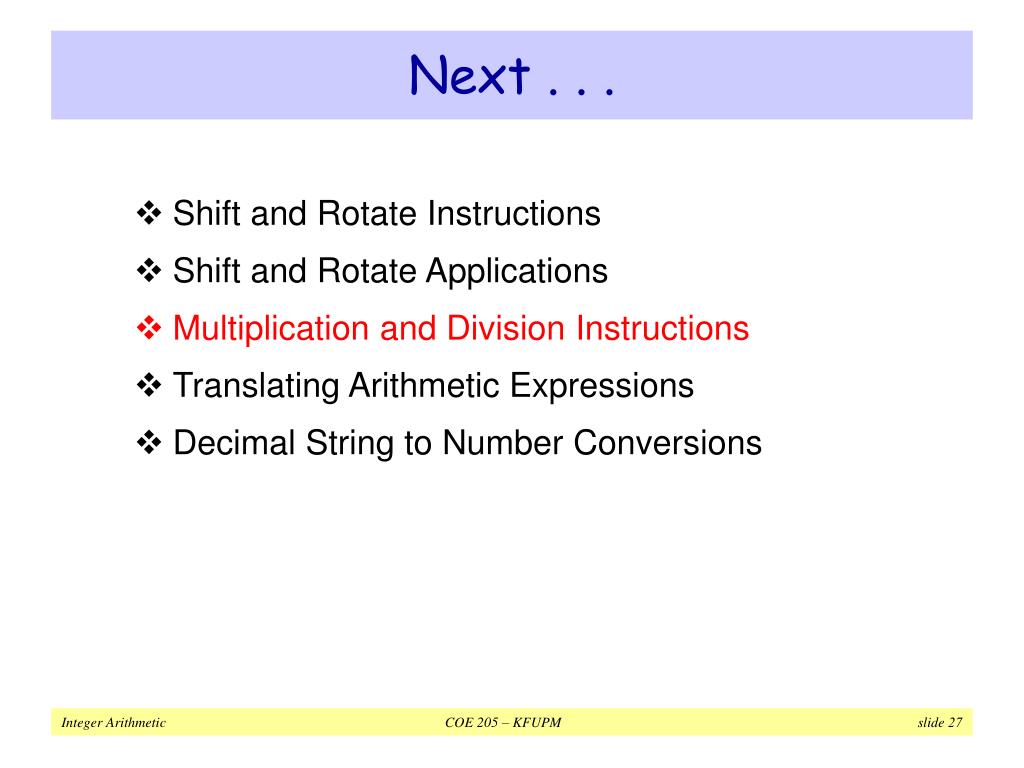 Next . . .

❖ Shift and Rotate Instructions
❖ Shift and Rotate Applications
❖ Multiplication and Division Instructions
❖ Translating Arithmetic Expressions
❖ Decimal String to Number Conversions

Integer Arithmetic
COE 205 – KFUPM
slide 27